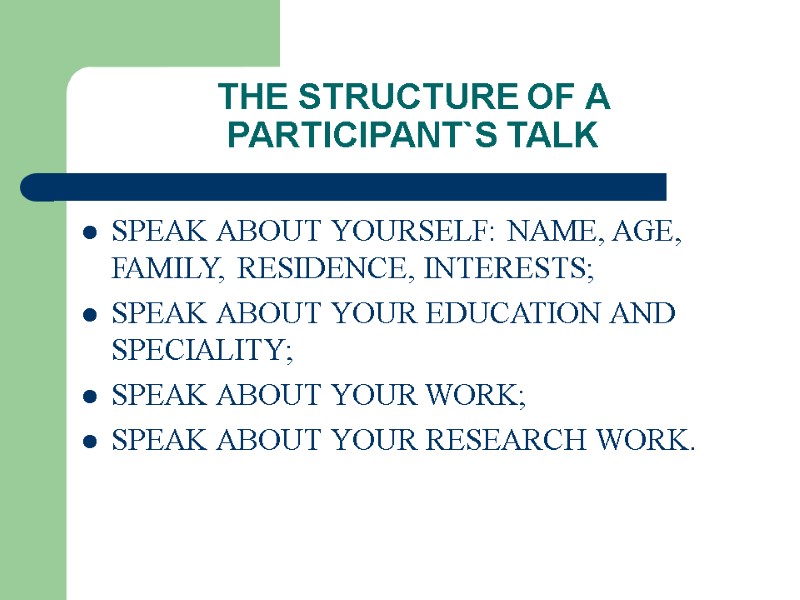 THE STRUCTURE OF A PARTICIPANT`S TALK

- SPEAK ABOUT YOURSELF: NAME, AGE, FAMILY, RESIDENCE, INTERESTS;
- SPEAK ABOUT YOUR EDUCATION AND SPECIALITY;
- SPEAK ABOUT YOUR WORK;
- SPEAK ABOUT YOUR RESEARCH WORK.